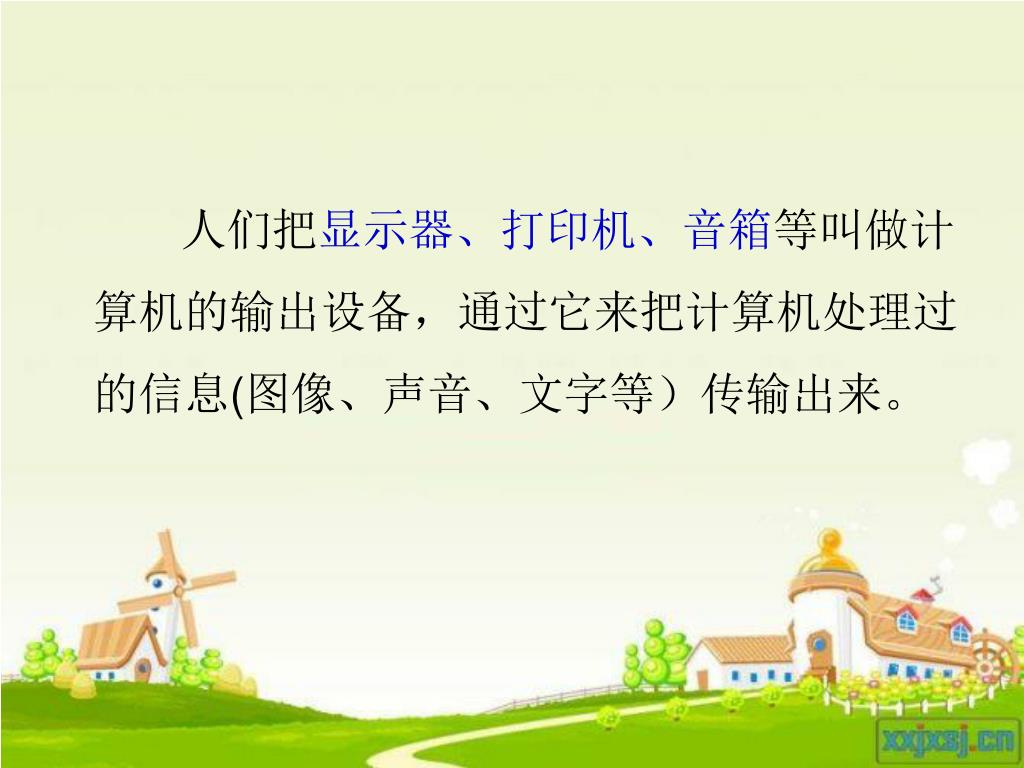 人们把显示器、打印机、音箱等叫做计算机的输出设备，通过它来把计算机处理过的信息(图像、声音、文字等）传输出来。

xxjxsj.cn